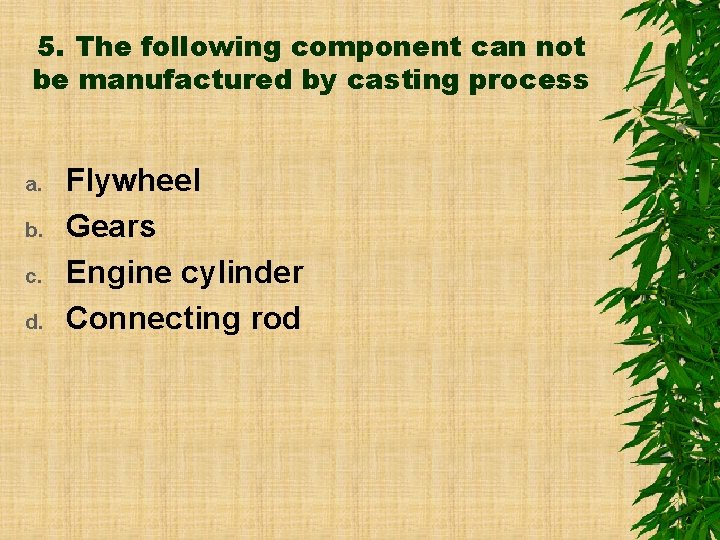 5. The following component can not be manufactured by casting process

a. Flywheel
b. Gears
c. Engine cylinder
d. Connecting rod